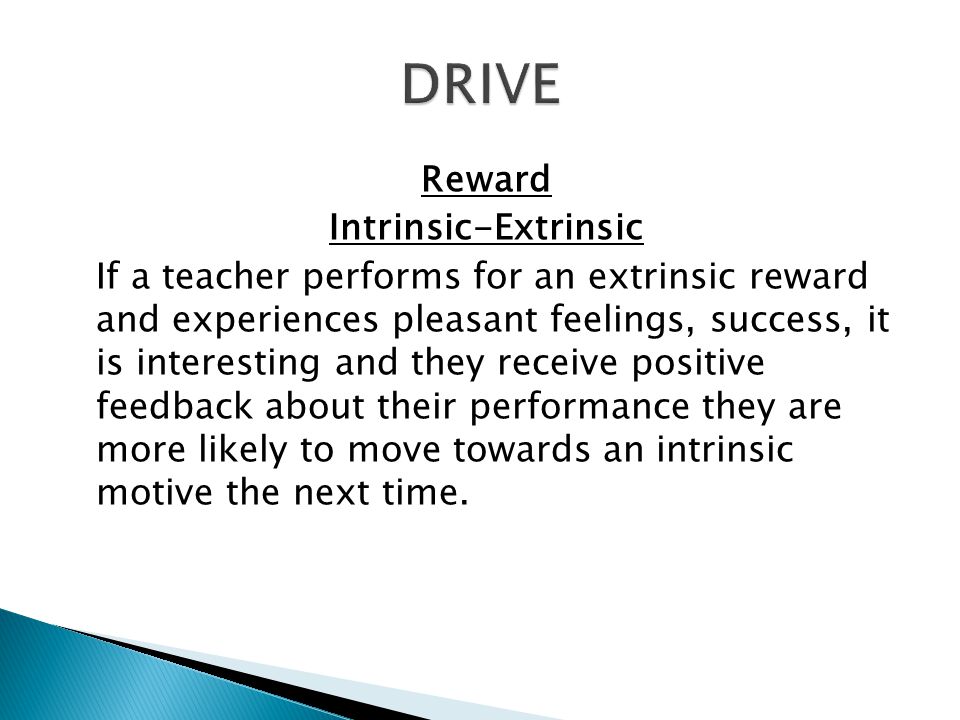 DRIVE

Reward

Intrinsic-Extrinsic

If a teacher performs for an extrinsic reward and experiences pleasant feelings, success, it is interesting and they receive positive feedback about their performance they are more likely to move towards an intrinsic motive the next time.